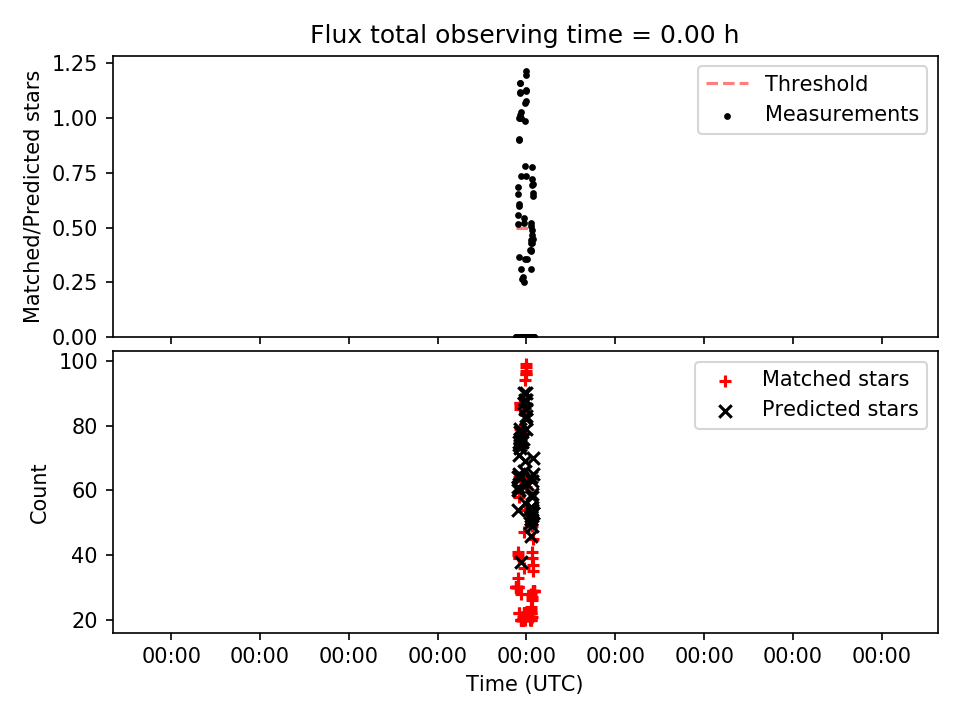 Flux total observing time = 0.00 h

Matched/Predicted stars

1.25
1.00
0.75
0.50
0.25
0.00

Threshold
Measurements

Count

100
80
60
40
20

Matched stars
Predicted stars

00:00 00:00 00:00 00:00 00:00 00:00 00:00 00:00 00:00

Time (UTC)